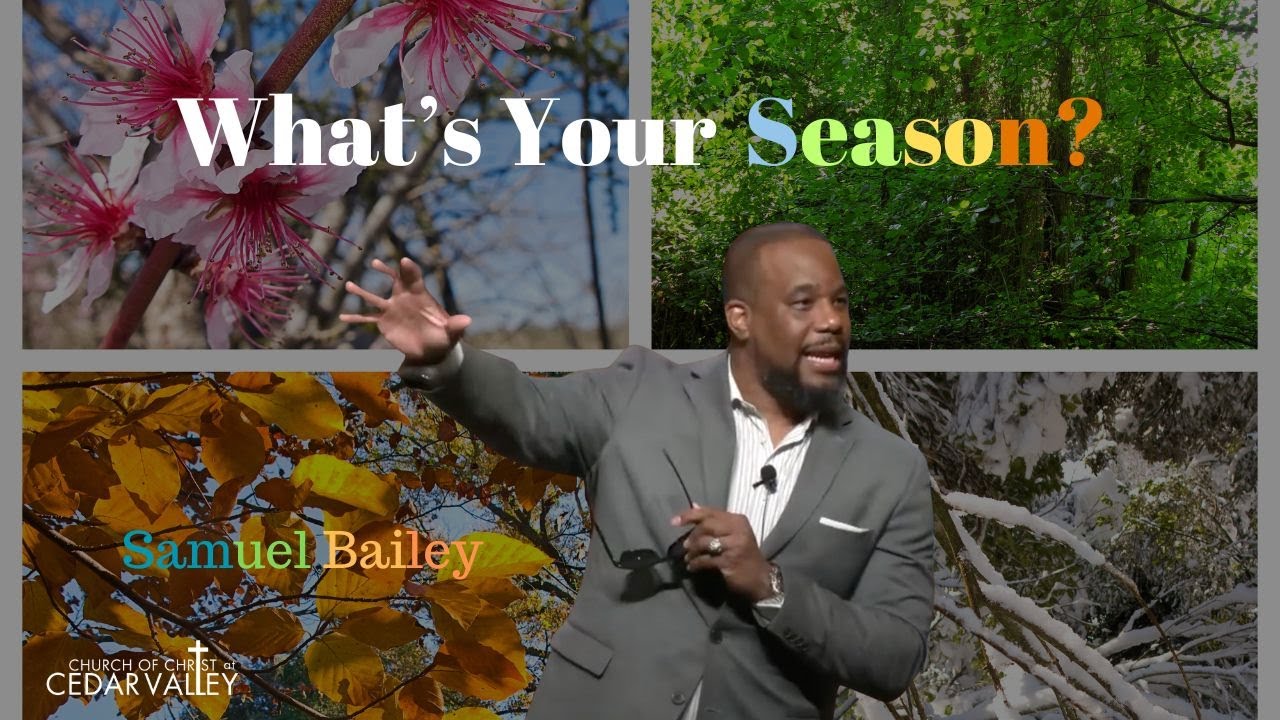 What's Your Season?

Samuel Bailey

CHURCH OF CHRIST at CEDAR VALLEY